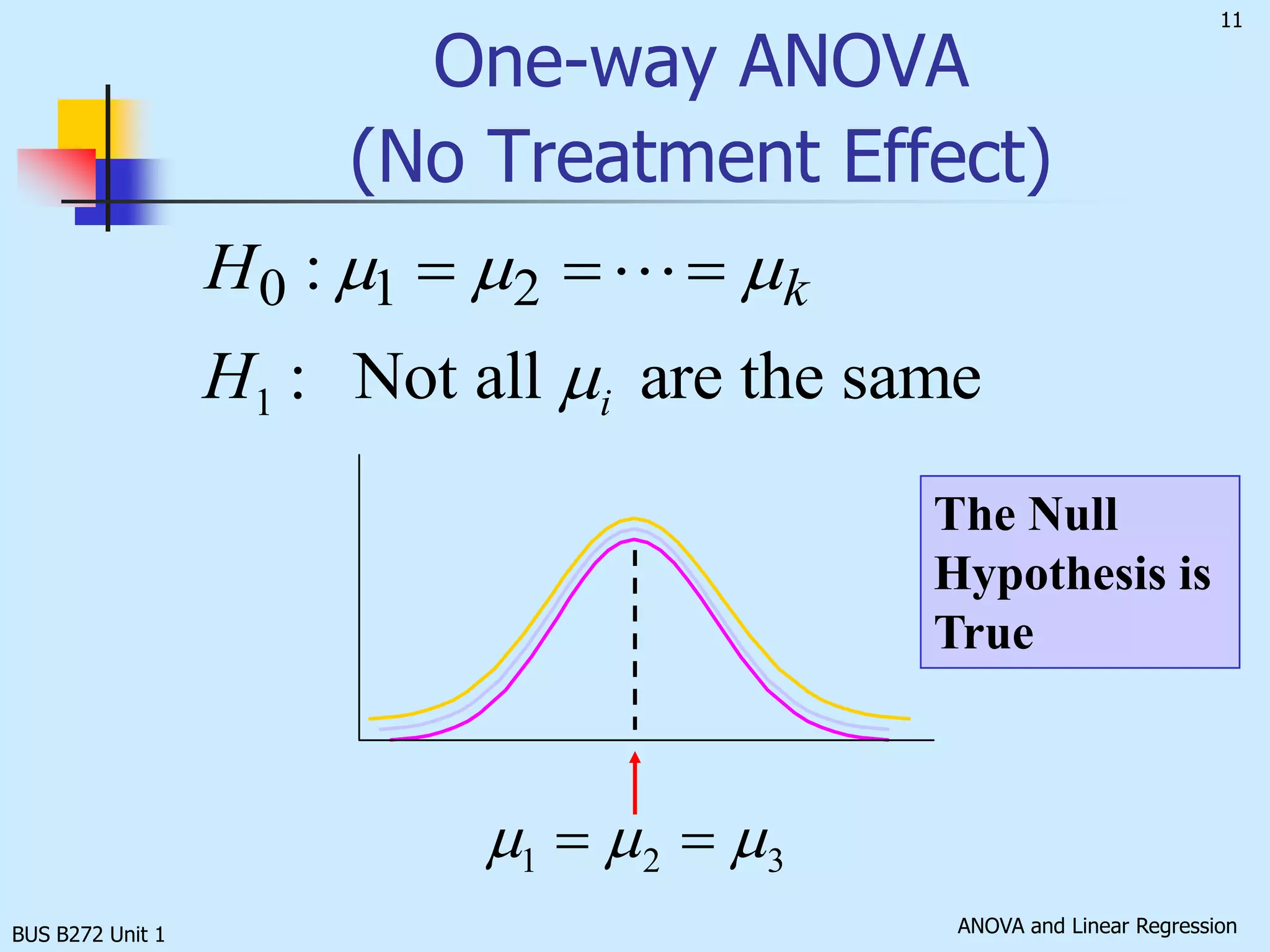 11

One-way ANOVA
(No Treatment Effect)

$H_0 : \mu_1 = \mu_2 = \cdots = \mu_k$

$H_1 :$ Not all $\mu_i$ are the same

The Null Hypothesis is True

$\mu_1 = \mu_2 = \mu_3$

BUS B272 Unit 1

ANOVA and Linear Regression